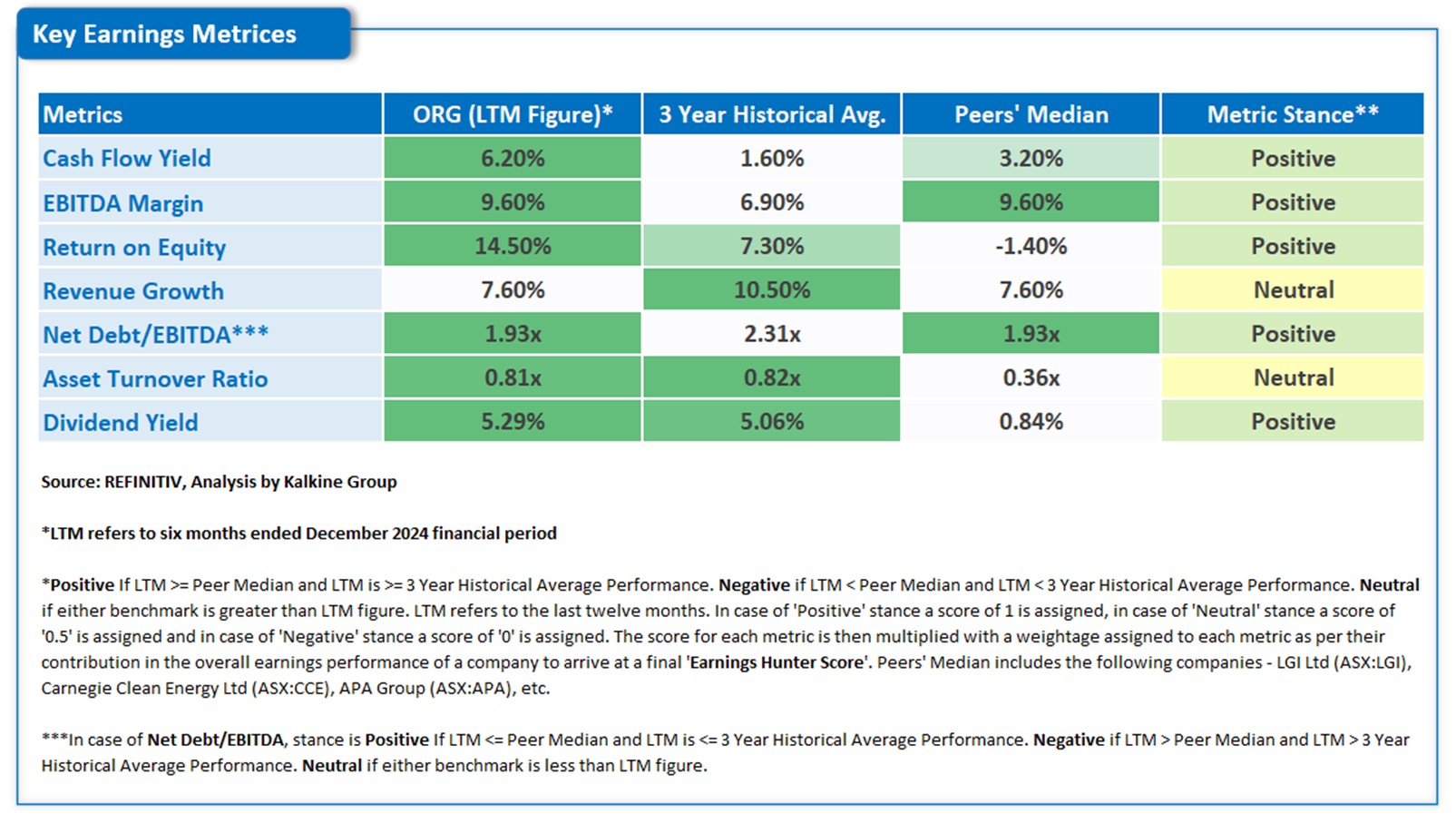 Key Earnings Metrices

| Metrics | ORG (LTM Figure)* | 3 Year Historical Avg. | Peers' Median | Metric Stance** |
|---|---|---|---|---|
| Cash Flow Yield | 6.20% | 1.60% | 3.20% | Positive |
| EBITDA Margin | 9.60% | 6.90% | 9.60% | Positive |
| Return on Equity | 14.50% | 7.30% | -1.40% | Positive |
| Revenue Growth | 7.60% | 10.50% | 7.60% | Neutral |
| Net Debt/EBITDA*** | 1.93x | 2.31x | 1.93x | Positive |
| Asset Turnover Ratio | 0.81x | 0.82x | 0.36x | Neutral |
| Dividend Yield | 5.29% | 5.06% | 0.84% | Positive |

Source: REFINITIV, Analysis by Kalkine Group

*LTM refers to six months ended December 2024 financial period

*Positive If LTM >= Peer Median and LTM is >= 3 Year Historical Average Performance. Negative if LTM < Peer Median and LTM < 3 Year Historical Average Performance. Neutral if either benchmark is greater than LTM figure. LTM refers to the last twelve months. In case of 'Positive' stance a score of 1 is assigned, in case of 'Neutral' stance a score of '0.5' is assigned and in case of 'Negative' stance a score of '0' is assigned. The score for each metric is then multiplied with a weightage assigned to each metric as per their contribution in the overall earnings performance of a company to arrive at a final 'Earnings Hunter Score'. Peers' Median includes the following companies - LGI Ltd (ASX:LGI), Carnegie Clean Energy Ltd (ASX:CCE), APA Group (ASX:APA), etc.

***In case of Net Debt/EBITDA, stance is Positive If LTM <= Peer Median and LTM is <= 3 Year Historical Average Performance. Negative if LTM > Peer Median and LTM > 3 Year Historical Average Performance. Neutral if either benchmark is less than LTM figure.